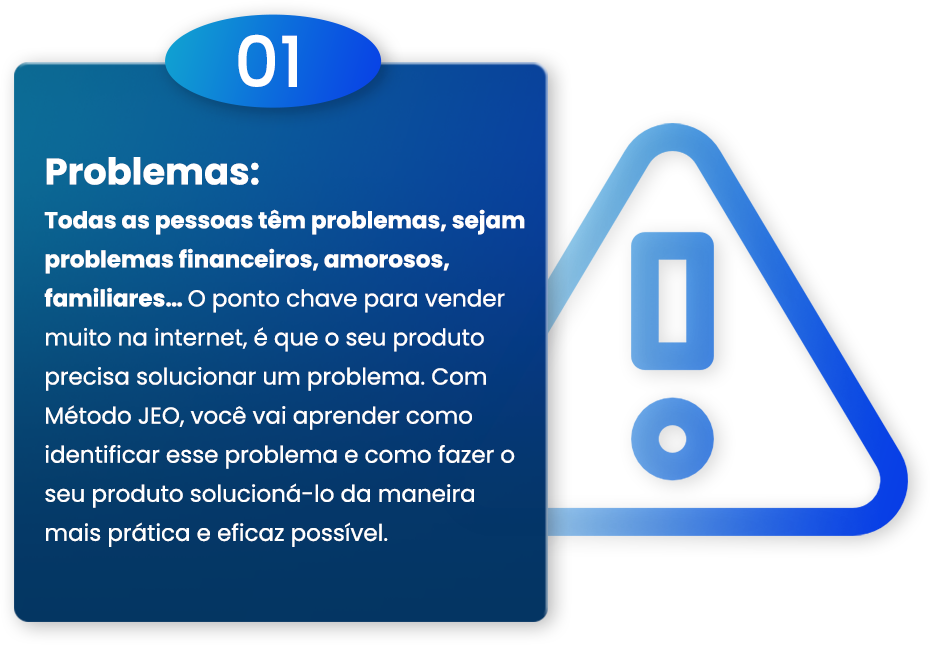 01

Problemas:

Todas as pessoas têm problemas, sejam problemas financeiros, amorosos, familiares... O ponto chave para vender muito na internet, é que o seu produto precisa solucionar um problema. Com Método JEO, você vai aprender como identificar esse problema e como fazer o seu produto solucioná-lo da maneira mais prática e eficaz possível.